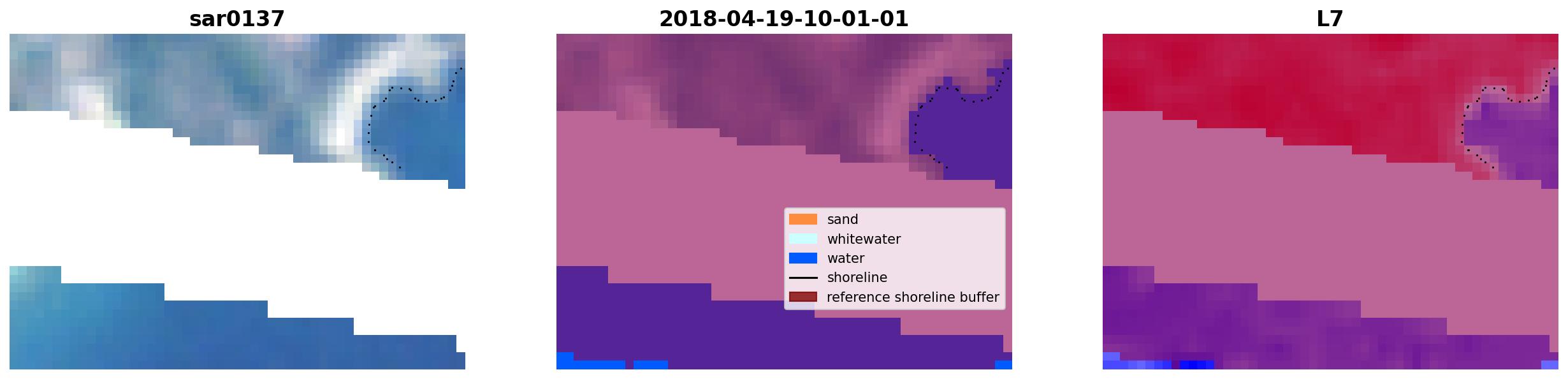 sar0137

2018-04-19-10-01-01

sand
whitewater
water
shoreline
reference shoreline buffer

L7